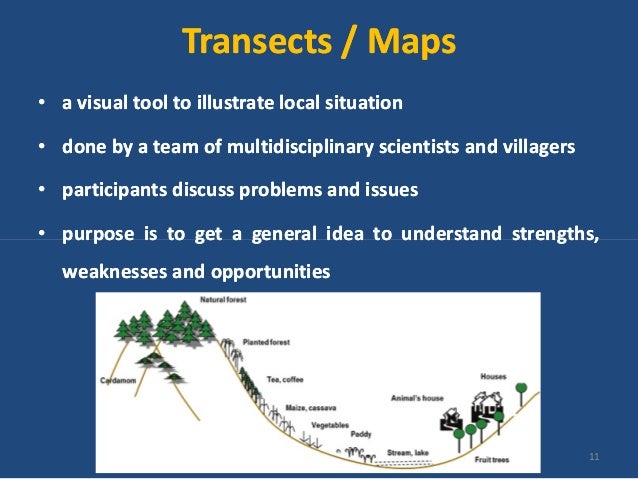 Transects / Maps

• a visual tool to illustrate local situation

• done by a team of multidisciplinary scientists and villagers

• participants discuss problems and issues

• purpose is to get a general idea to understand strengths, weaknesses and opportunities

Natural forest
Planted forest
Cardamom
Tea, coffee
Maize, cassava
Vegetables
Paddy
Stream, lake
Animal's house
Houses
Fruit trees

11